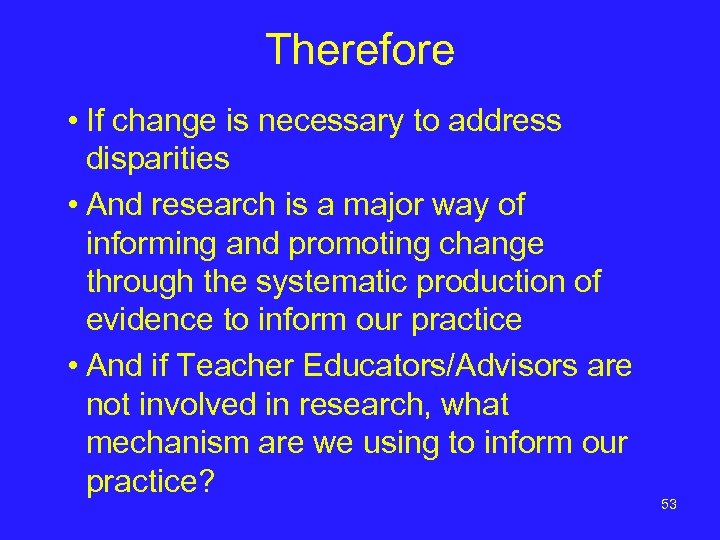 Therefore

• If change is necessary to address disparities
• And research is a major way of informing and promoting change through the systematic production of evidence to inform our practice
• And if Teacher Educators/Advisors are not involved in research, what mechanism are we using to inform our practice?

53